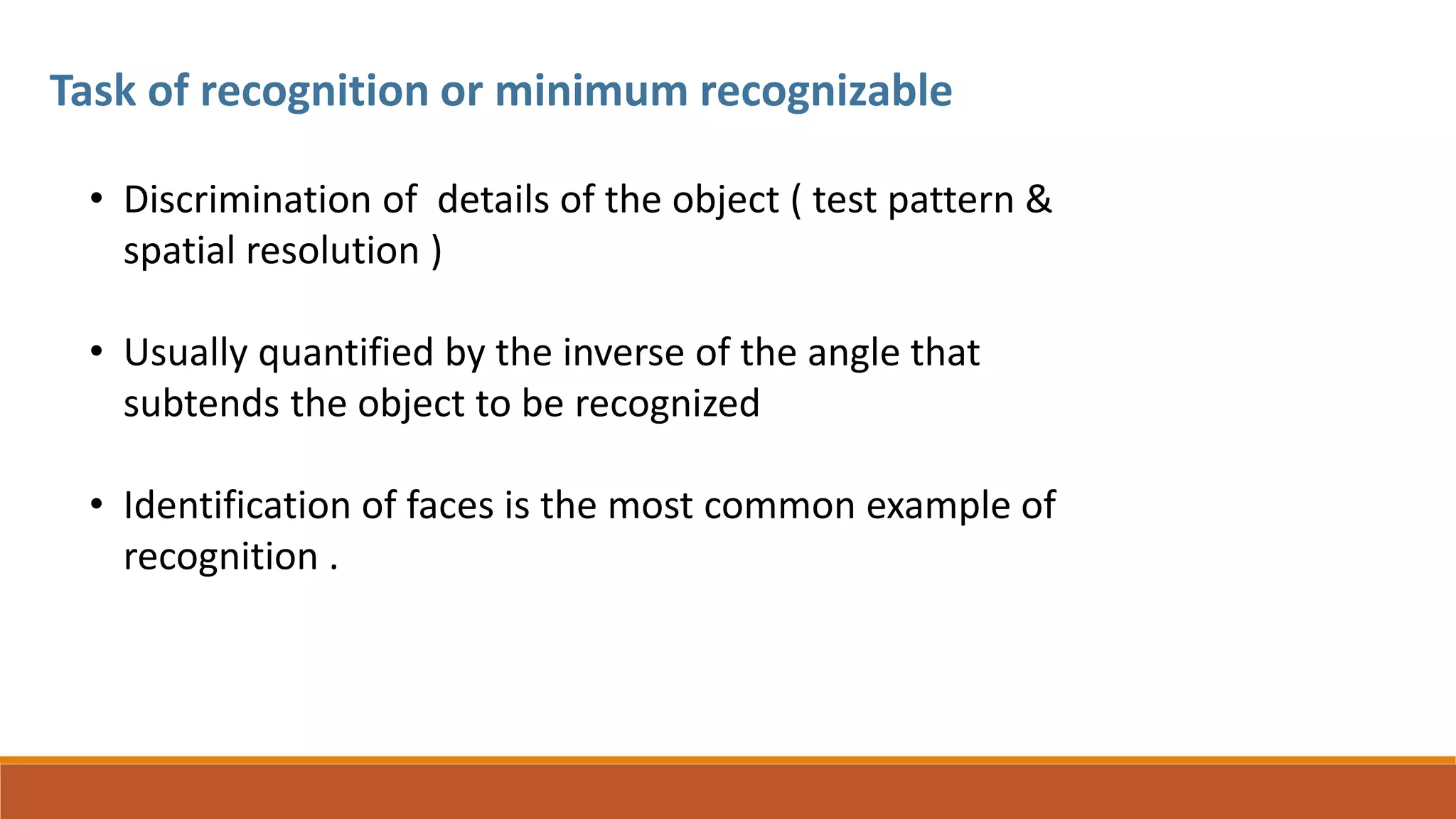 Task of recognition or minimum recognizable

• Discrimination of details of the object ( test pattern & spatial resolution )

• Usually quantified by the inverse of the angle that subtends the object to be recognized

• Identification of faces is the most common example of recognition .